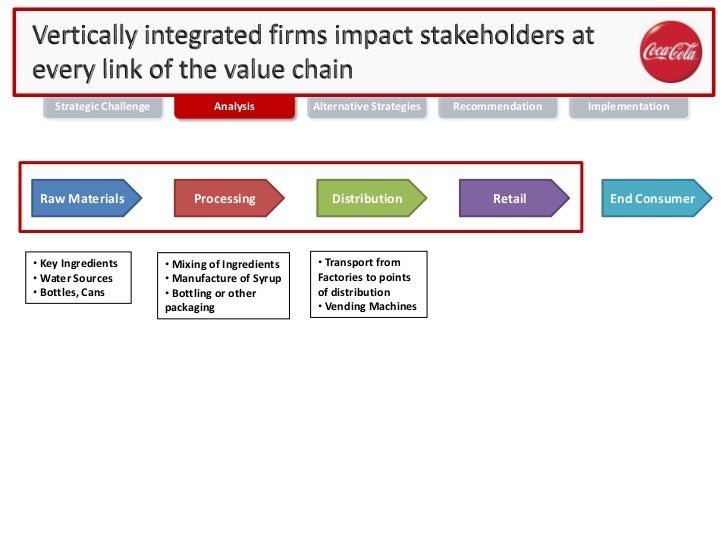 Vertically integrated firms impact stakeholders at every link of the value chain

Coca-Cola

Strategic Challenge
Analysis
Alternative Strategies
Recommendation
Implementation

Raw Materials
Processing
Distribution
Retail
End Consumer

• Key Ingredients
• Water Sources
• Bottles, Cans

• Mixing of Ingredients
• Manufacture of Syrup
• Bottling or other packaging

• Transport from Factories to points of distribution
• Vending Machines